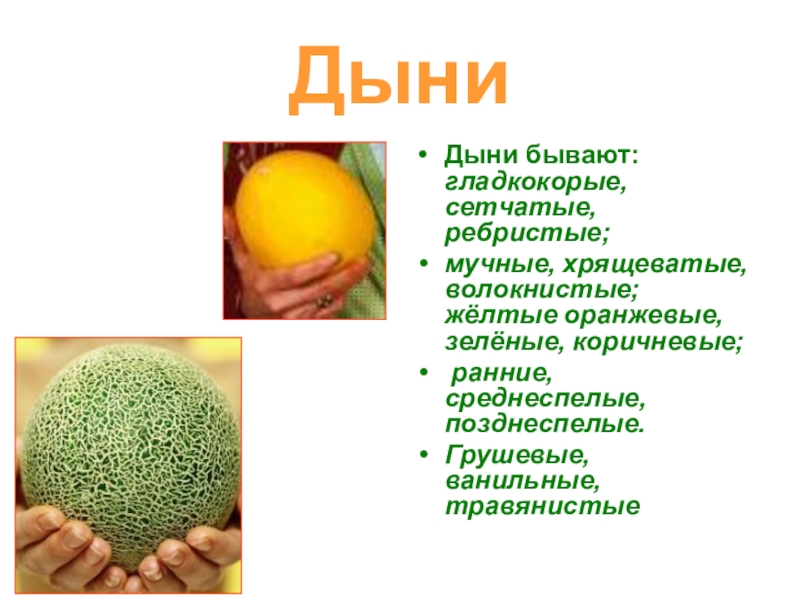 Дыни

• Дыни бывают: гладкокорые, сетчатые, ребристые;
• мучные, хрящеватые, волокнистые; жёлтые оранжевые, зелёные, коричневые;
• ранние, среднеспелые, позднеспелые.
• Грушевые, ванильные, травянистые